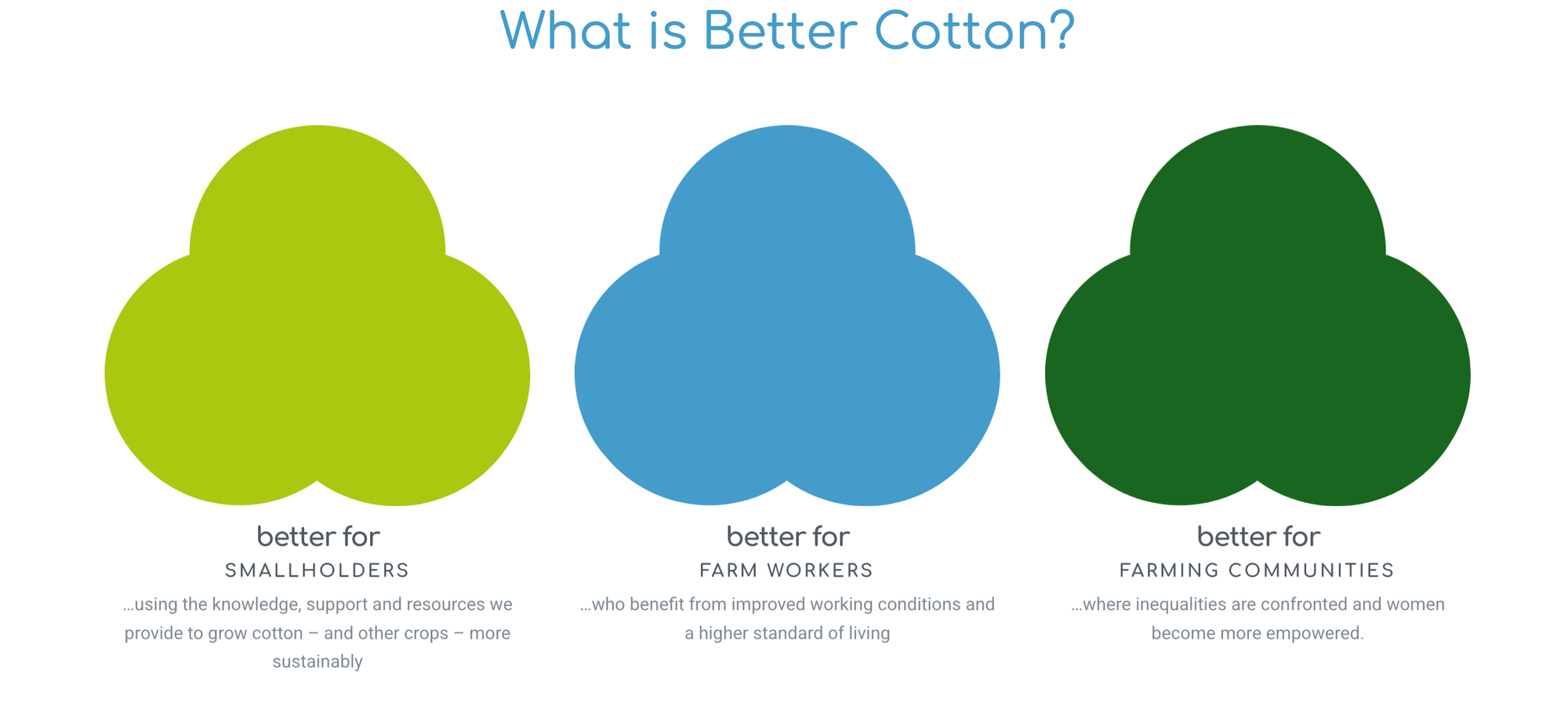 What is Better Cotton?

better for
SMALLHOLDERS
…using the knowledge, support and resources we provide to grow cotton – and other crops – more sustainably

better for
FARM WORKERS
…who benefit from improved working conditions and a higher standard of living

better for
FARMING COMMUNITIES
…where inequalities are confronted and women become more empowered.